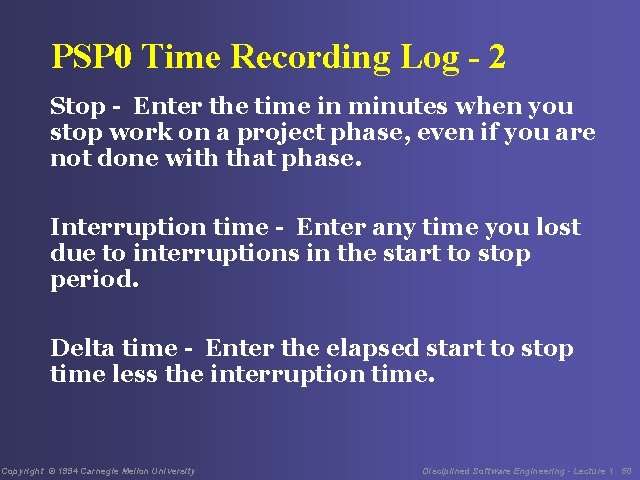 PSP0 Time Recording Log - 2

Stop - Enter the time in minutes when you stop work on a project phase, even if you are not done with that phase.

Interruption time - Enter any time you lost due to interruptions in the start to stop period.

Delta time - Enter the elapsed start to stop time less the interruption time.

Copyright © 1994 Carnegie Mellon University

Disciplined Software Engineering - Lecture 1 50